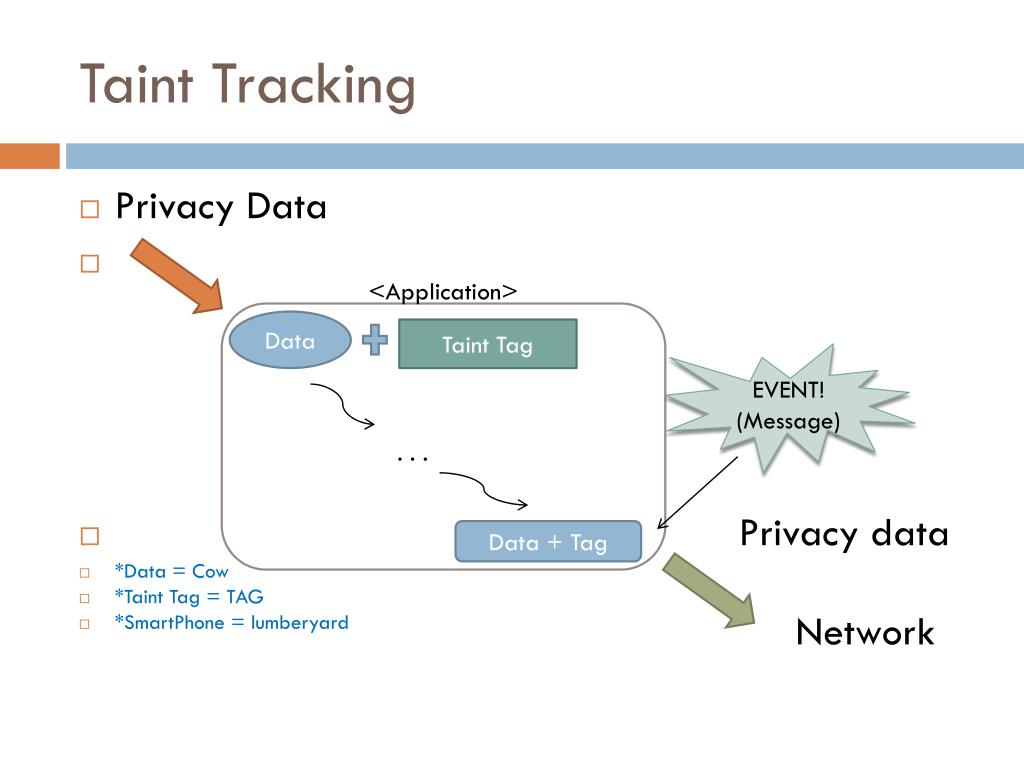 Taint Tracking

□ Privacy Data

□

<Application>

Data

Taint Tag

EVENT!
(Message)

. . .

□

Data + Tag

Privacy data

□ *Data = Cow
□ *Taint Tag = TAG
□ *SmartPhone = lumberyard

Network